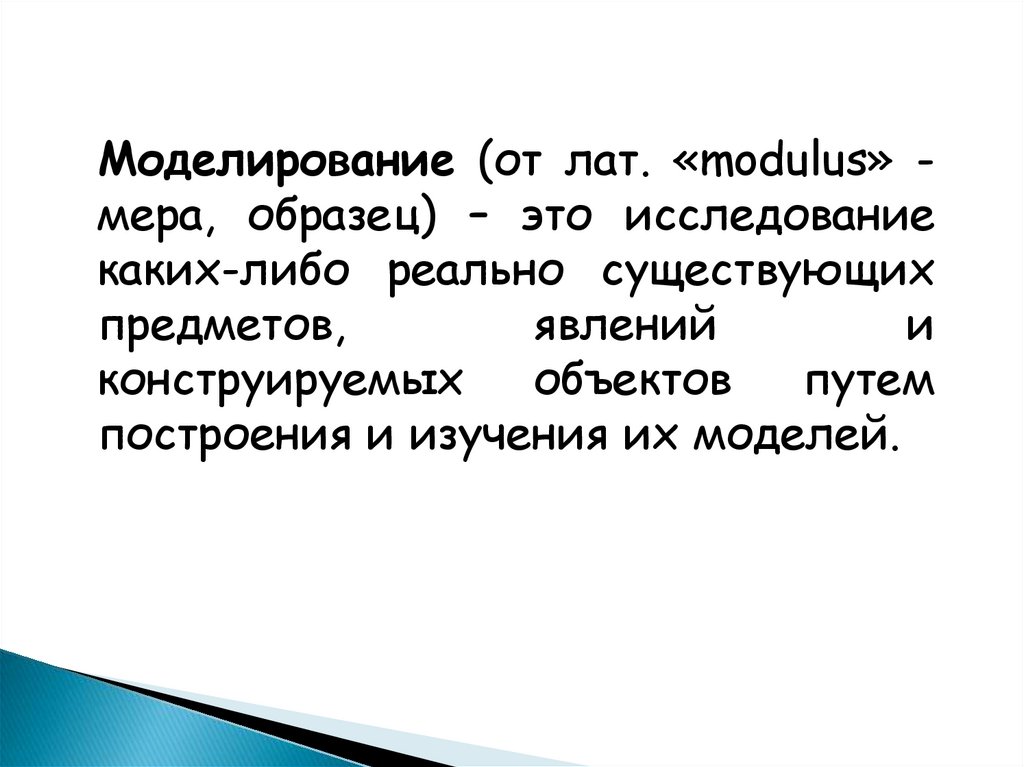 Моделирование (от лат. «modulus» - мера, образец) – это исследование каких-либо реально существующих предметов, явлений и конструируемых объектов путем построения и изучения их моделей.